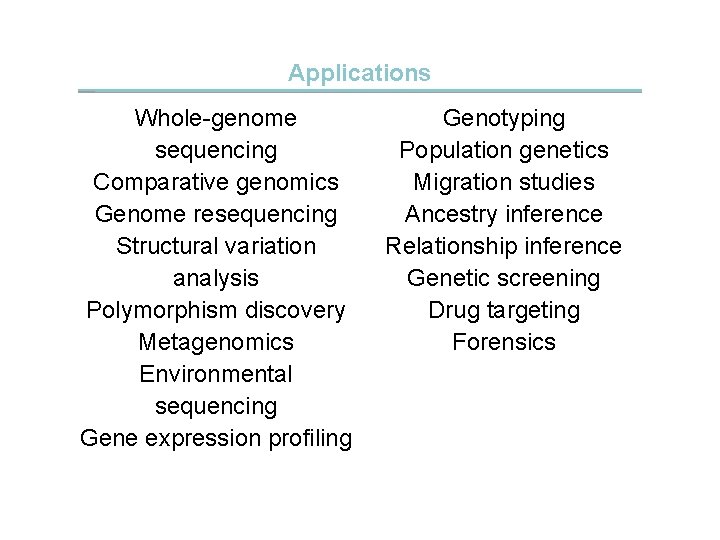 Applications

Whole-genome sequencing
Comparative genomics
Genome resequencing
Structural variation analysis
Polymorphism discovery
Metagenomics
Environmental sequencing
Gene expression profiling

Genotyping
Population genetics
Migration studies
Ancestry inference
Relationship inference
Genetic screening
Drug targeting
Forensics